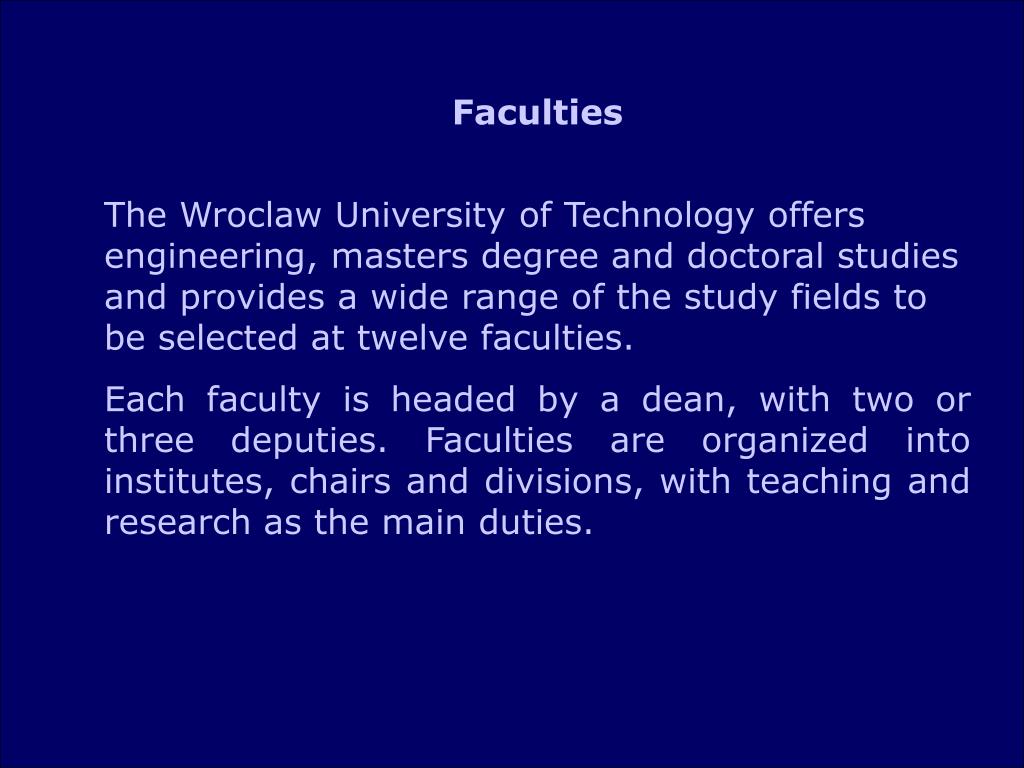 Faculties

The Wroclaw University of Technology offers engineering, masters degree and doctoral studies and provides a wide range of the study fields to be selected at twelve faculties.

Each faculty is headed by a dean, with two or three deputies. Faculties are organized into institutes, chairs and divisions, with teaching and research as the main duties.